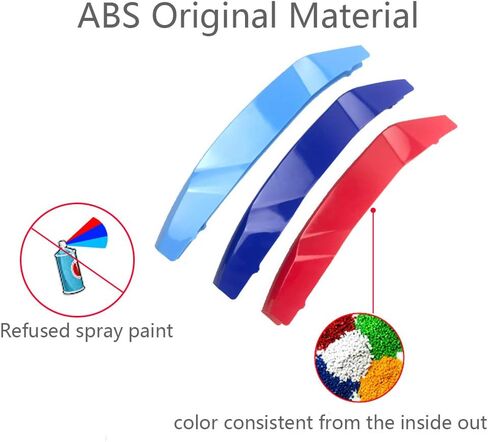 ABS Original Material

Refused spray paint

color consistent from the inside out